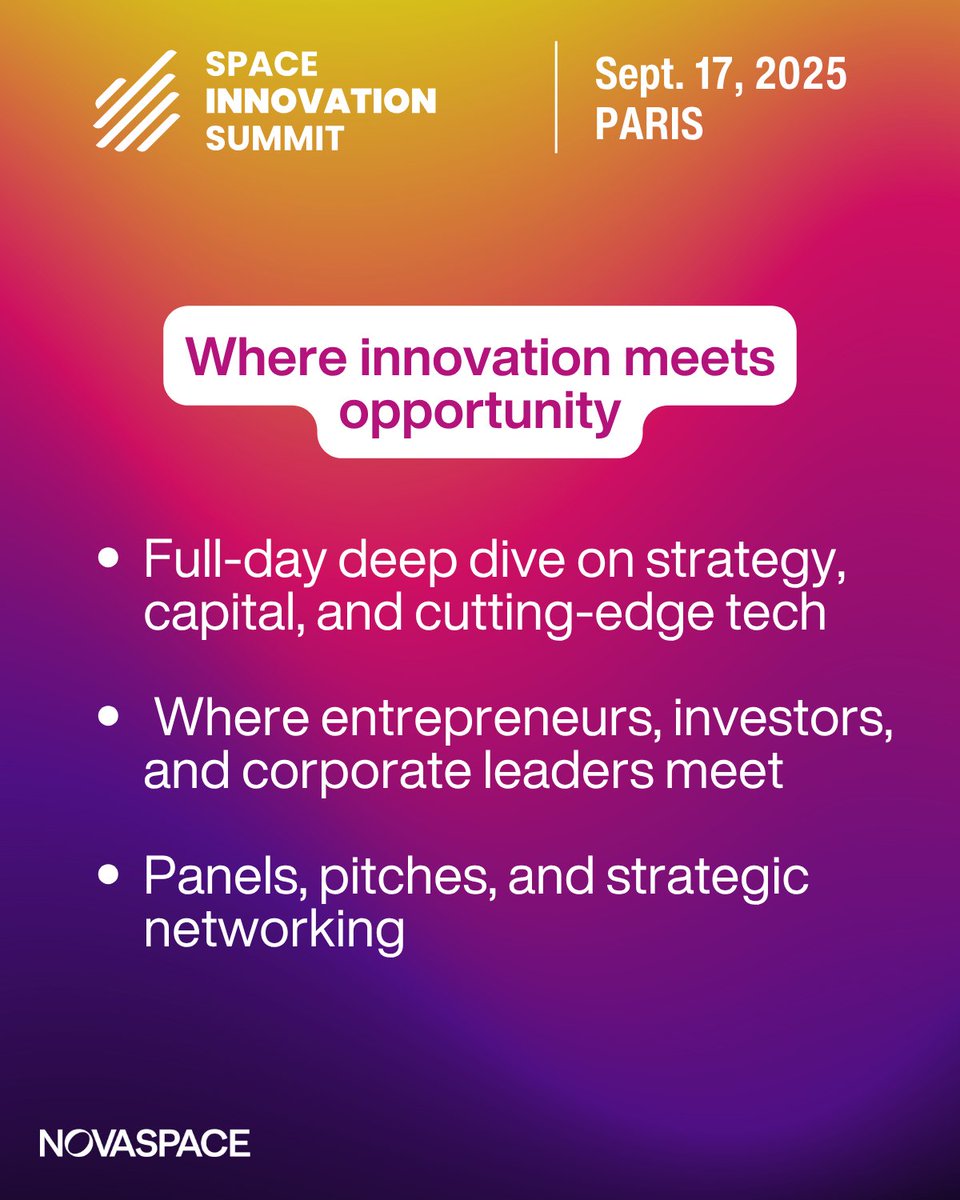 SPACE INNOVATION SUMMIT

Sept. 17, 2025
PARIS

Where innovation meets opportunity

• Full-day deep dive on strategy, capital, and cutting-edge tech

• Where entrepreneurs, investors, and corporate leaders meet

• Panels, pitches, and strategic networking

NOVASPACE